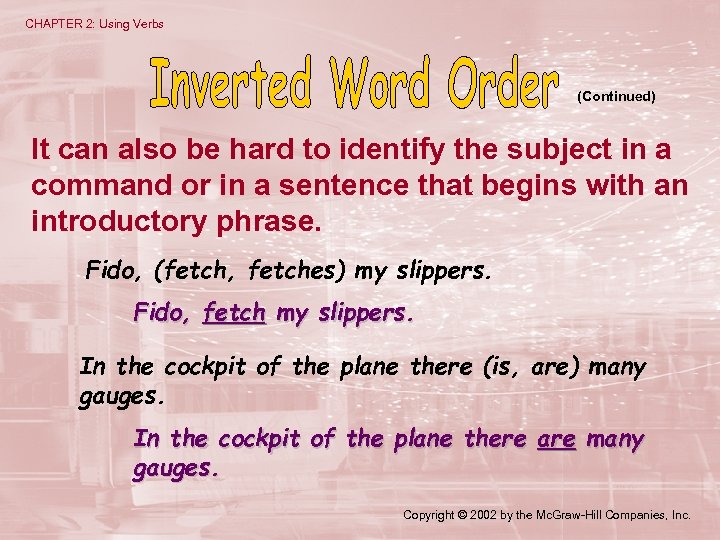 CHAPTER 2: Using Verbs

Inverted Word Order (Continued)

It can also be hard to identify the subject in a command or in a sentence that begins with an introductory phrase.

Fido, (fetch, fetches) my slippers.

Fido, fetch my slippers.

In the cockpit of the plane there (is, are) many gauges.

In the cockpit of the plane there are many gauges.

Copyright © 2002 by the McGraw-Hill Companies, Inc.